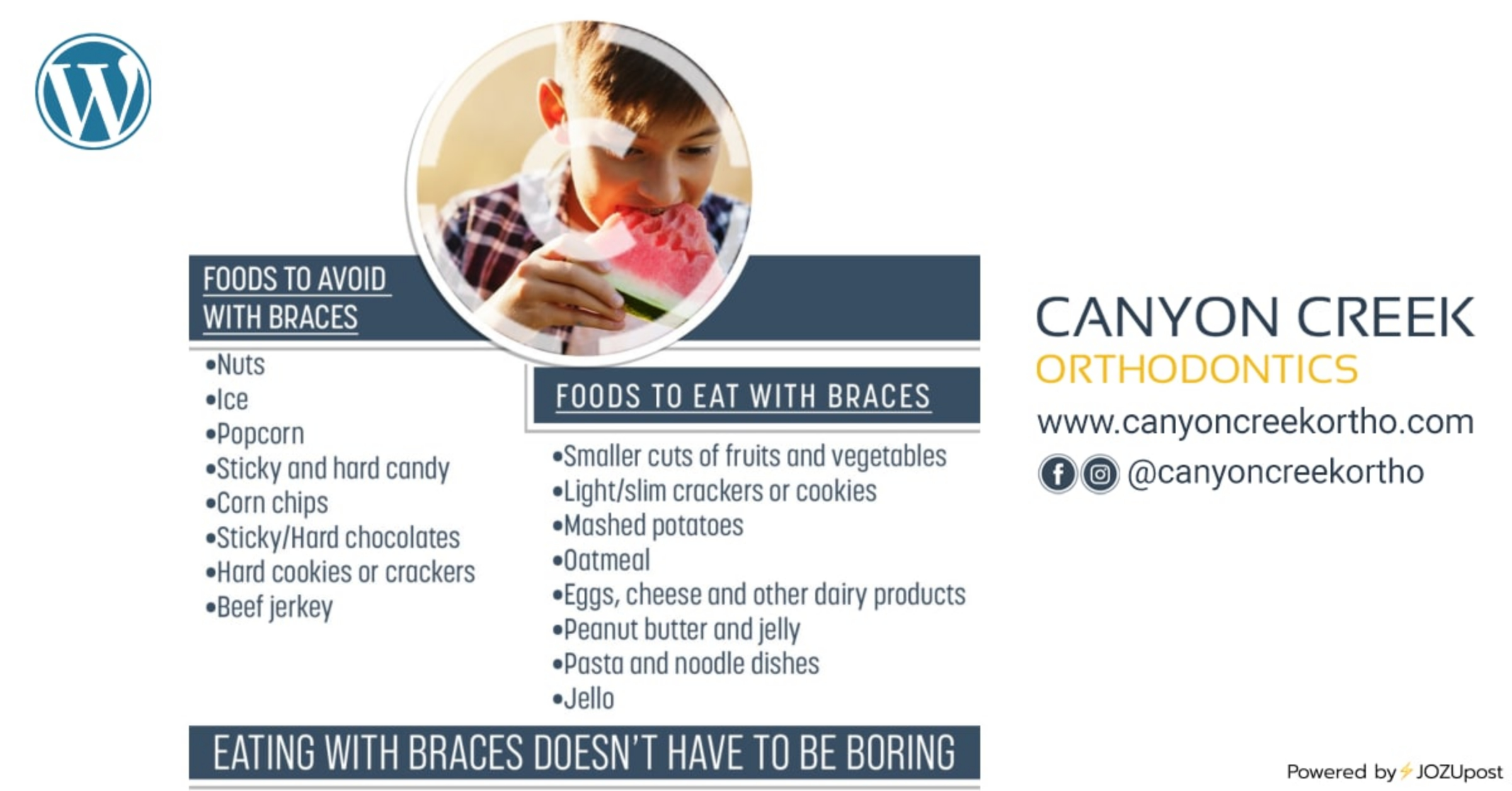 FOODS TO AVOID WITH BRACES

•Nuts
•Ice
•Popcorn
•Sticky and hard candy
•Corn chips
•Sticky/Hard chocolates
•Hard cookies or crackers
•Beef jerkey

FOODS TO EAT WITH BRACES

•Smaller cuts of fruits and vegetables
•Light/slim crackers or cookies
•Mashed potatoes
•Oatmeal
•Eggs, cheese and other dairy products
•Peanut butter and jelly
•Pasta and noodle dishes
•Jello

EATING WITH BRACES DOESN'T HAVE TO BE BORING

CANYON CREEK
ORTHODONTICS
www.canyoncreekortho.com
@canyoncreekortho

Powered by JOZUpost